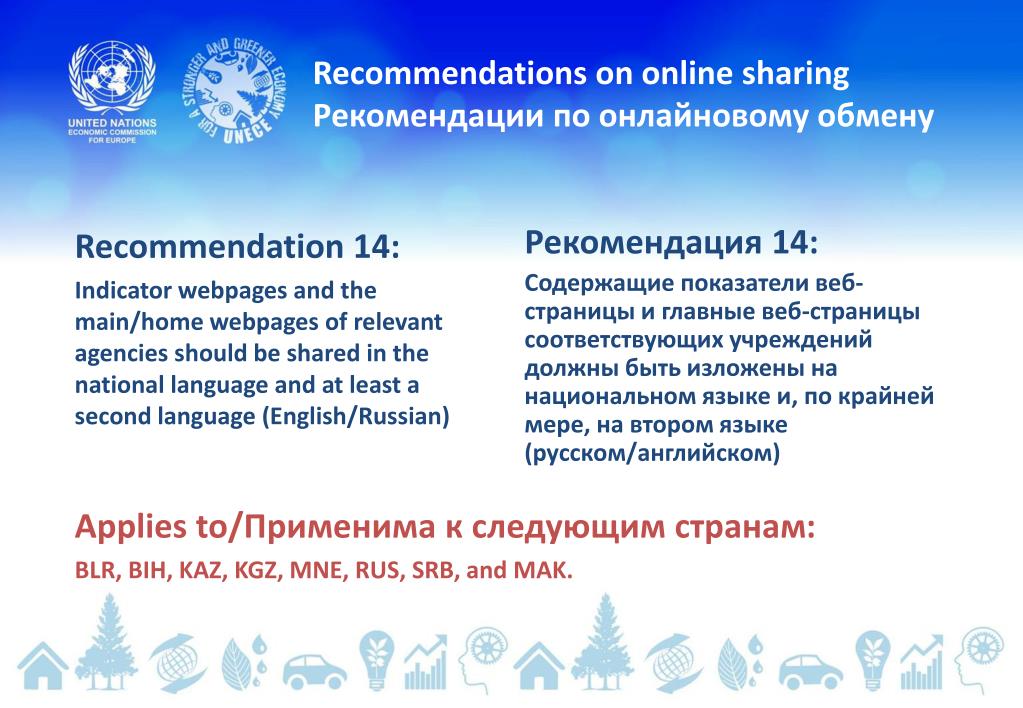 UNITED NATIONS
ECONOMIC COMMISSION FOR EUROPE

FOR A STRONGER AND GREENER ECONOMY
UNECE

Recommendations on online sharing
Рекомендации по онлайновому обмену

Recommendation 14:
Indicator webpages and the main/home webpages of relevant agencies should be shared in the national language and at least a second language (English/Russian)

Рекомендация 14:
Содержащие показатели веб-страницы и главные веб-страницы соответствующих учреждений должны быть изложены на национальном языке и, по крайней мере, на втором языке (русском/английском)

Applies to/Применима к следующим странам:
BLR, BIH, KAZ, KGZ, MNE, RUS, SRB, and MAK.